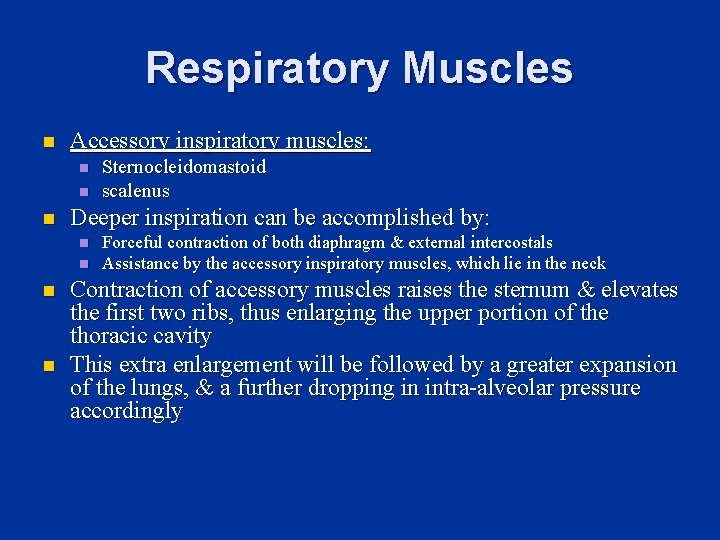 Respiratory Muscles

Accessory inspiratory muscles:
Sternocleidomastoid
scalenus

Deeper inspiration can be accomplished by:
Forceful contraction of both diaphragm & external intercostals
Assistance by the accessory inspiratory muscles, which lie in the neck

Contraction of accessory muscles raises the sternum & elevates the first two ribs, thus enlarging the upper portion of the thoracic cavity

This extra enlargement will be followed by a greater expansion of the lungs, & a further dropping in intra-alveolar pressure accordingly